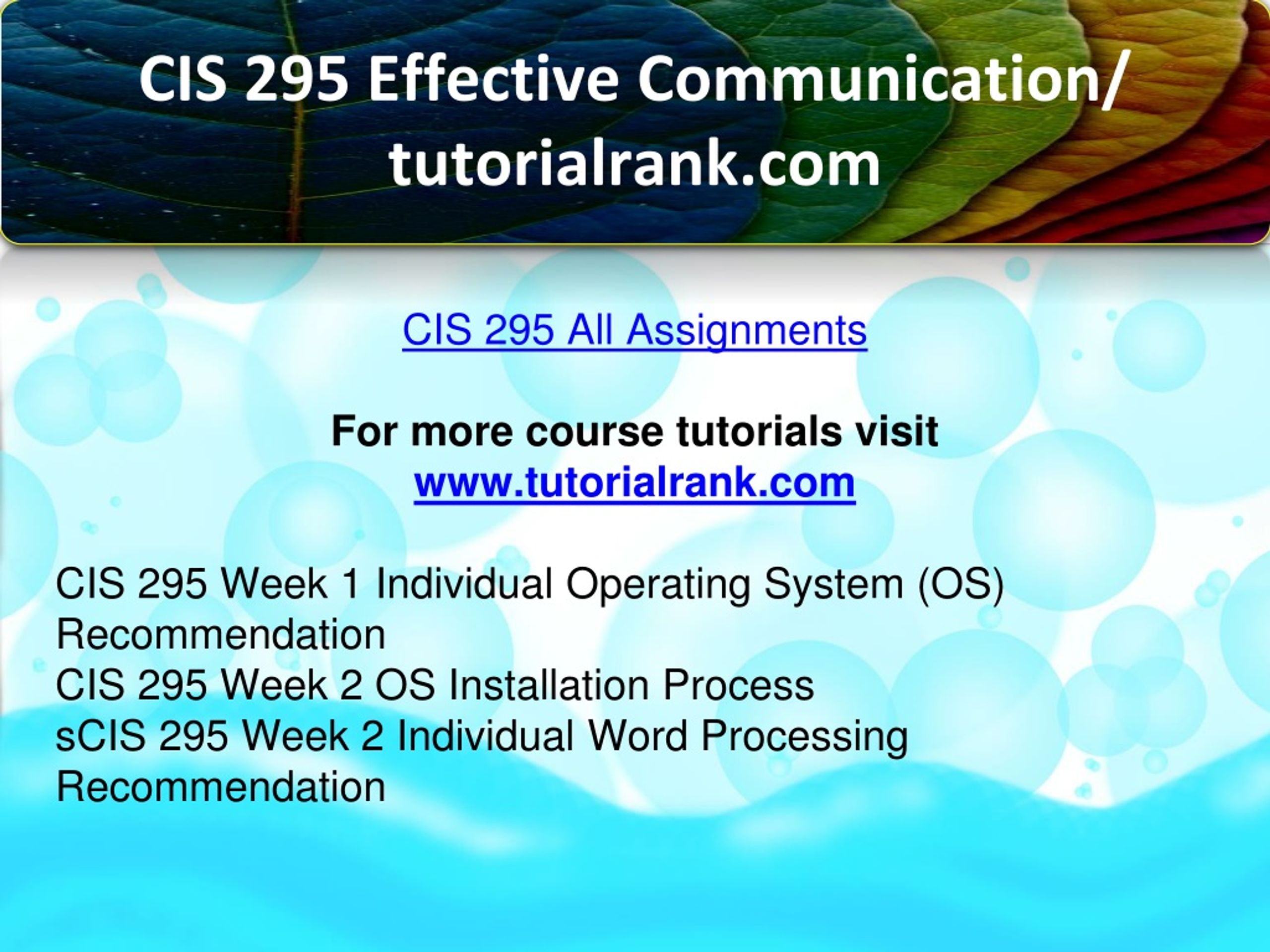 CIS 295 Effective Communication/ tutorialrank.com

CIS 295 All Assignments

For more course tutorials visit
www.tutorialrank.com

CIS 295 Week 1 Individual Operating System (OS) Recommendation
CIS 295 Week 2 OS Installation Process
sCIS 295 Week 2 Individual Word Processing Recommendation